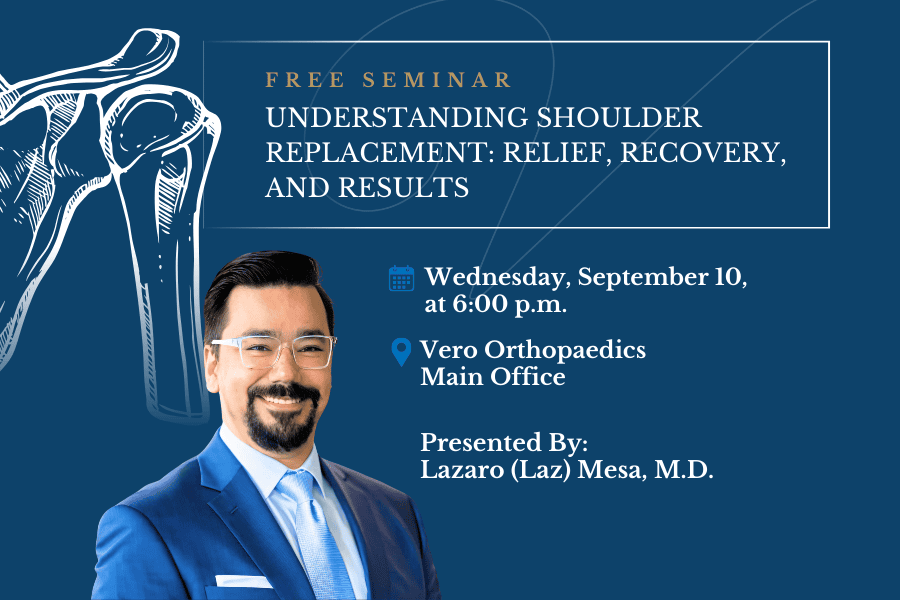 FREE SEMINAR

UNDERSTANDING SHOULDER REPLACEMENT: RELIEF, RECOVERY, AND RESULTS

Wednesday, September 10, at 6:00 p.m.

Vero Orthopaedics Main Office

Presented By:
Lazaro (Laz) Mesa, M.D.